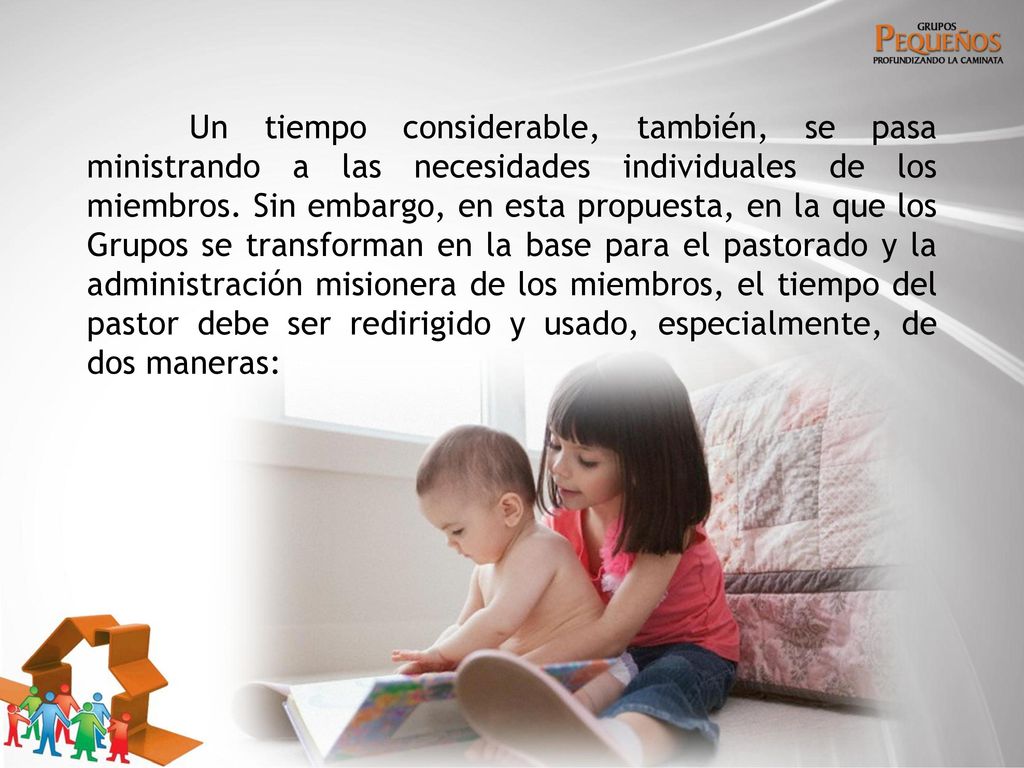 GRUPOS
PEQUEÑOS
PROFUNDIZANDO LA CAMINATA

Un tiempo considerable, también, se pasa ministrando a las necesidades individuales de los miembros. Sin embargo, en esta propuesta, en la que los Grupos se transforman en la base para el pastorado y la administración misionera de los miembros, el tiempo del pastor debe ser redirigido y usado, especialmente, de dos maneras: